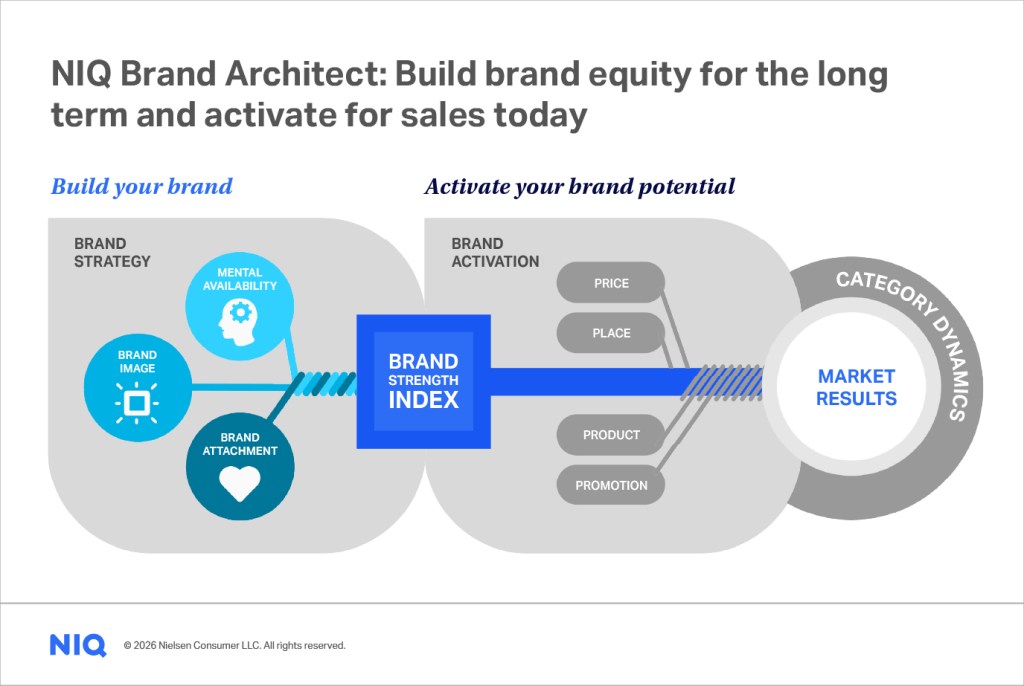 NIQ Brand Architect: Build brand equity for the long term and activate for sales today

Build your brand

Activate your brand potential

BRAND STRATEGY

MENTAL AVAILABILITY

BRAND IMAGE

BRAND ATTACHMENT

BRAND STRENGTH INDEX

BRAND ACTIVATION

PRICE

PLACE

PRODUCT

PROMOTION

CATEGORY DYNAMICS

MARKET RESULTS

NIQ

© 2026 Nielsen Consumer LLC. All rights reserved.